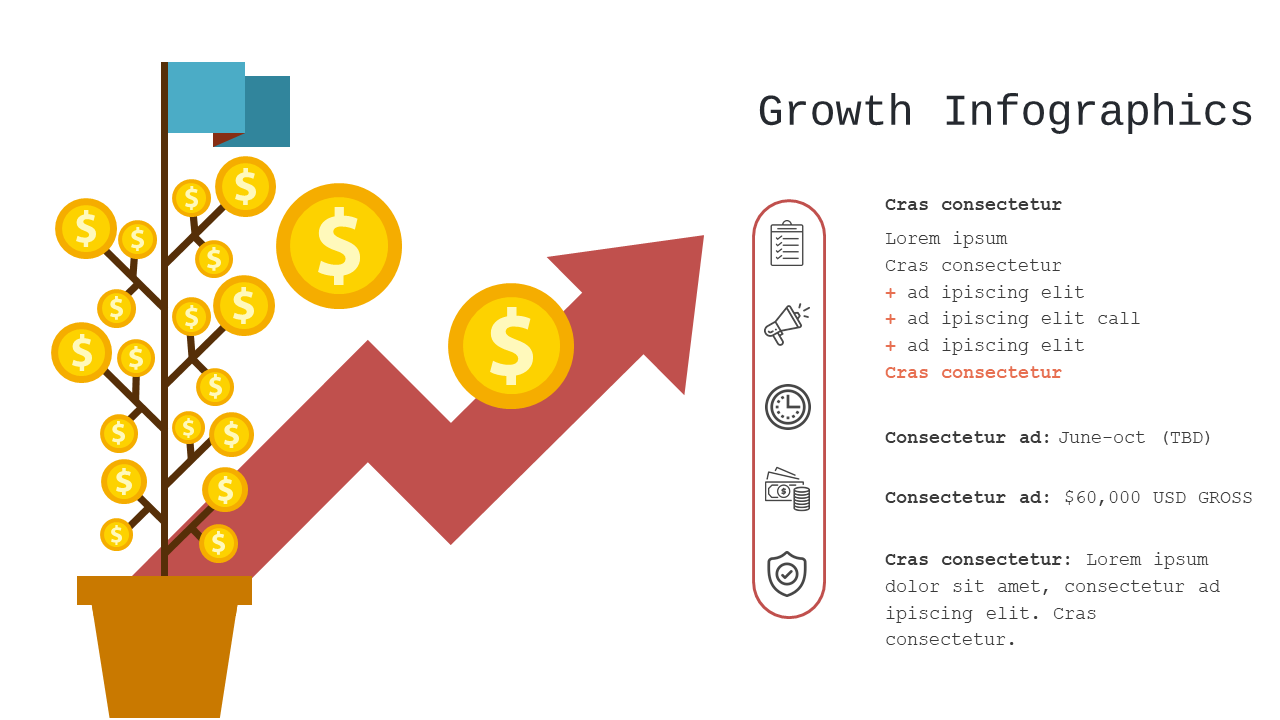 Growth Infographics

Cras consectetur

Lorem ipsum
Cras consectetur
+ ad ipiscing elit
+ ad ipiscing elit call
+ ad ipiscing elit
Cras consectetur

Consectetur ad: June-oct (TBD)

Consectetur ad: $60,000 USD GROSS

Cras consectetur: Lorem ipsum dolor sit amet, consectetur ad ipiscing elit. Cras consectetur.